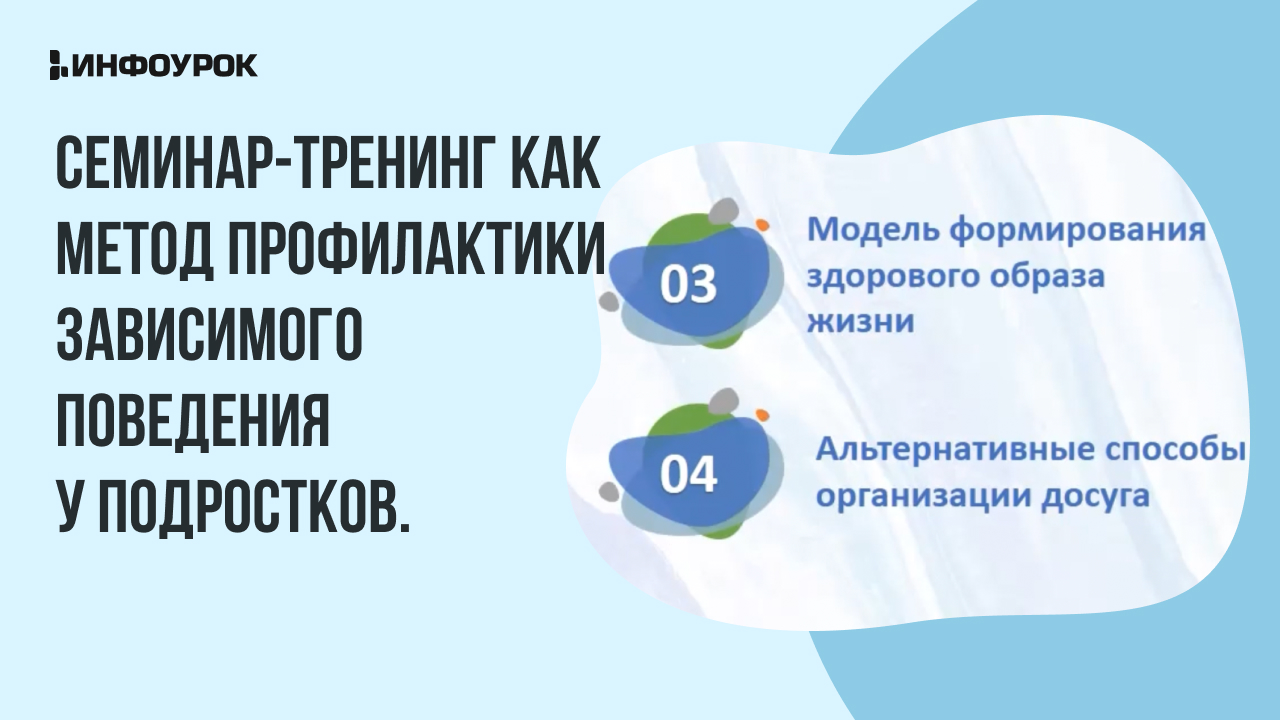 ИНФОУРОК

СЕМИНАР-ТРЕНИНГ КАК МЕТОД ПРОФИЛАКТИКИ ЗАВИСИМОГО ПОВЕДЕНИЯ У ПОДРОСТКОВ.

03 Модель формирования здорового образа жизни

04 Альтернативные способы организации досуга